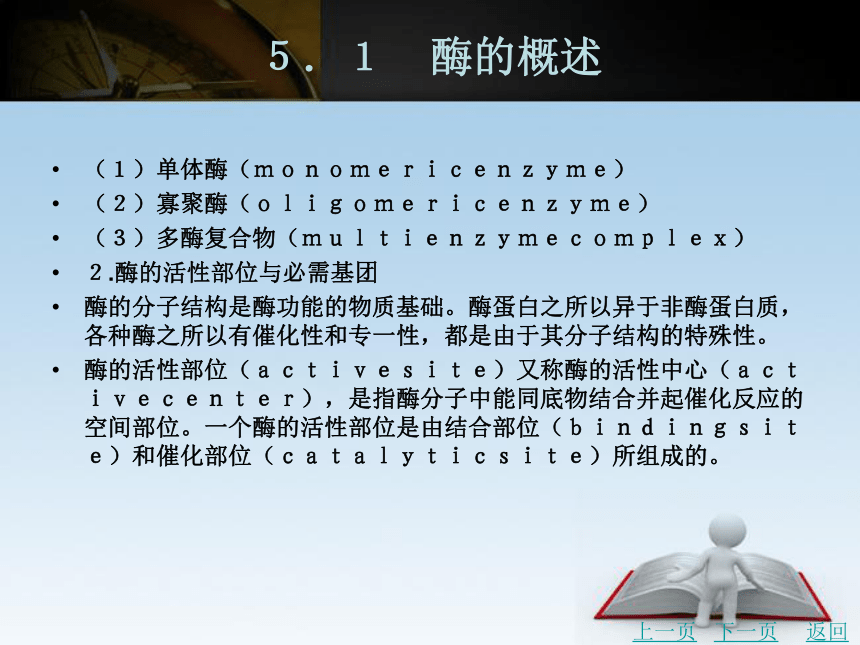 5．1　酶的概述

• （1）单体酶（monomericenzyme）
• （2）寡聚酶（oligomericenzyme）
• （3）多酶复合物（multienzymecomplex）
• 2.酶的活性部位与必需基团
• 酶的分子结构是酶功能的物质基础。酶蛋白之所以异于非酶蛋白质，各种酶之所以有催化性和专一性，都是由于其分子结构的特殊性。
• 酶的活性部位（activesite）又称酶的活性中心（activecenter），是指酶分子中能同底物结合并起催化反应的空间部位。一个酶的活性部位是由结合部位（bindingsite）和催化部位（catalyticsite）所组成的。

上一页　下一页　返回